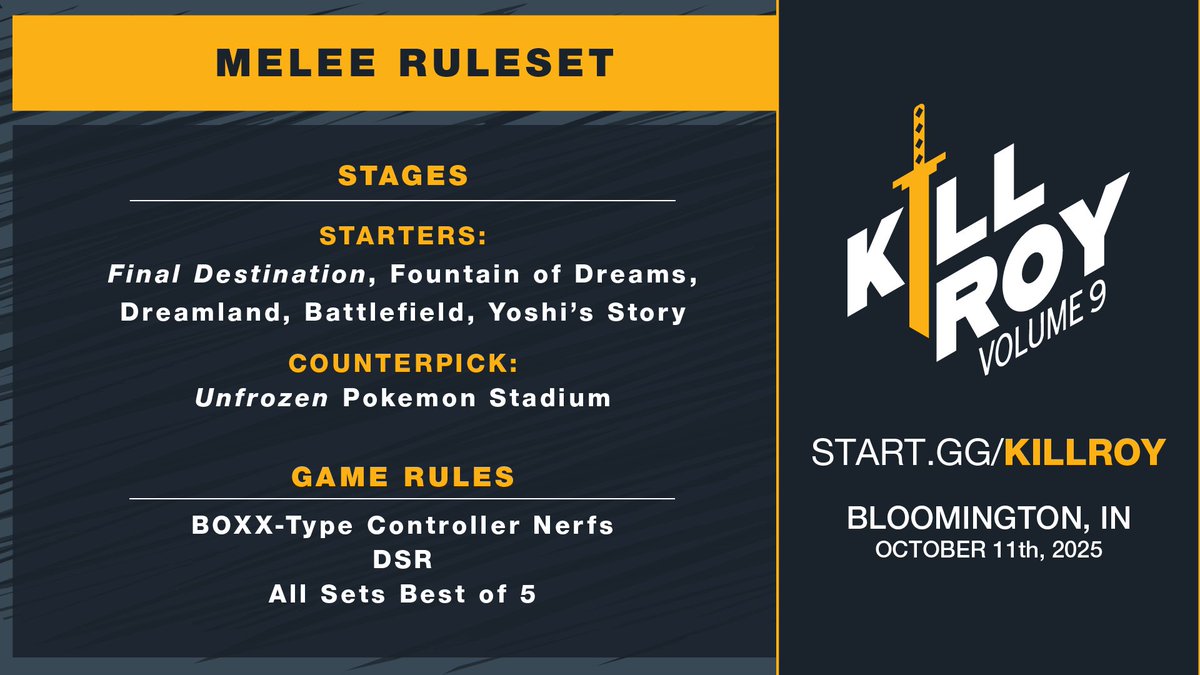 MELEE RULESET

STAGES

STARTERS:
Final Destination, Fountain of Dreams, Dreamland, Battlefield, Yoshi's Story

COUNTERPICK:
Unfrozen Pokemon Stadium

GAME RULES

BOXX-Type Controller Nerfs
DSR
All Sets Best of 5

KILL ROY
VOLUME 9

START.GG/KILLROY

BLOOMINGTON, IN
OCTOBER 11th, 2025